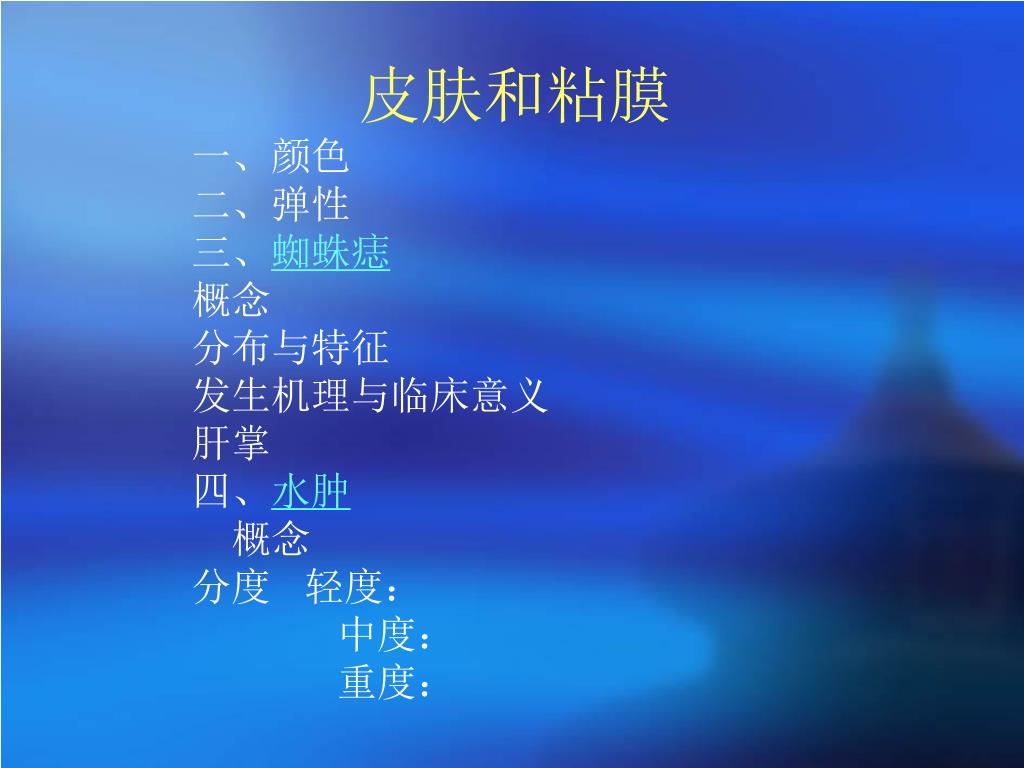 皮肤和粘膜

一、颜色
二、弹性
三、蜘蛛痣
概念
分布与特征
发生机理与临床意义
肝掌
四、水肿
概念
分度　轻度：
中度：
重度：